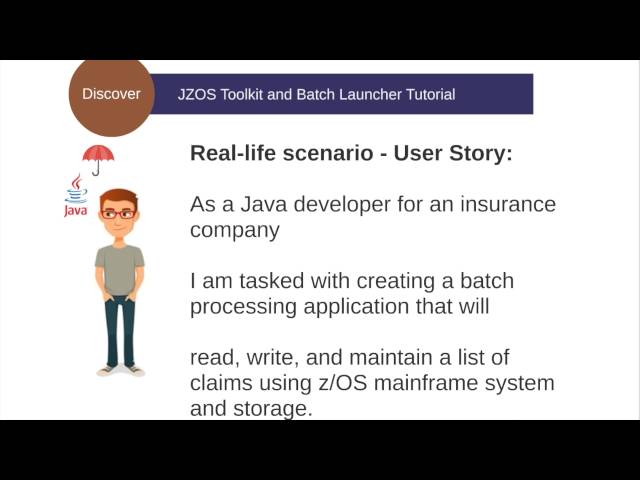 Discover

JZOS Toolkit and Batch Launcher Tutorial

Java

Real-life scenario - User Story:

As a Java developer for an insurance company

I am tasked with creating a batch processing application that will

read, write, and maintain a list of claims using z/OS mainframe system and storage.